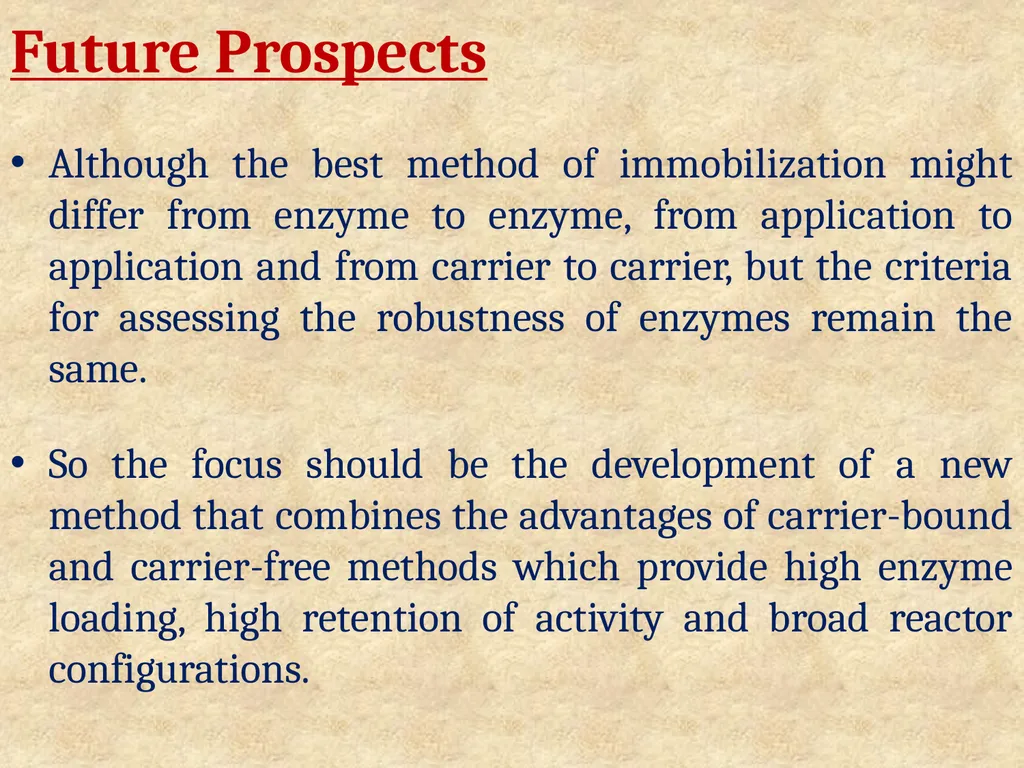 Future Prospects

• Although the best method of immobilization might differ from enzyme to enzyme, from application to application and from carrier to carrier, but the criteria for assessing the robustness of enzymes remain the same.

• So the focus should be the development of a new method that combines the advantages of carrier-bound and carrier-free methods which provide high enzyme loading, high retention of activity and broad reactor configurations.